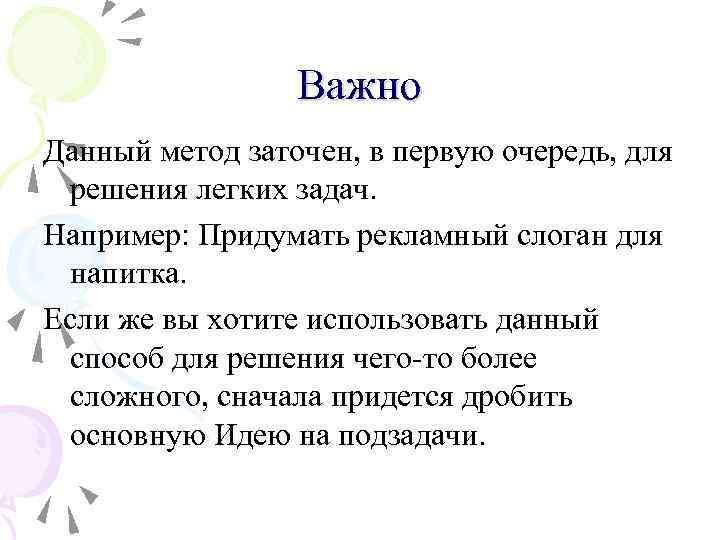 Важно

Данный метод заточен, в первую очередь, для решения легких задач.

Например: Придумать рекламный слоган для напитка.

Если же вы хотите использовать данный способ для решения чего-то более сложного, сначала придется дробить основную Идею на подзадачи.